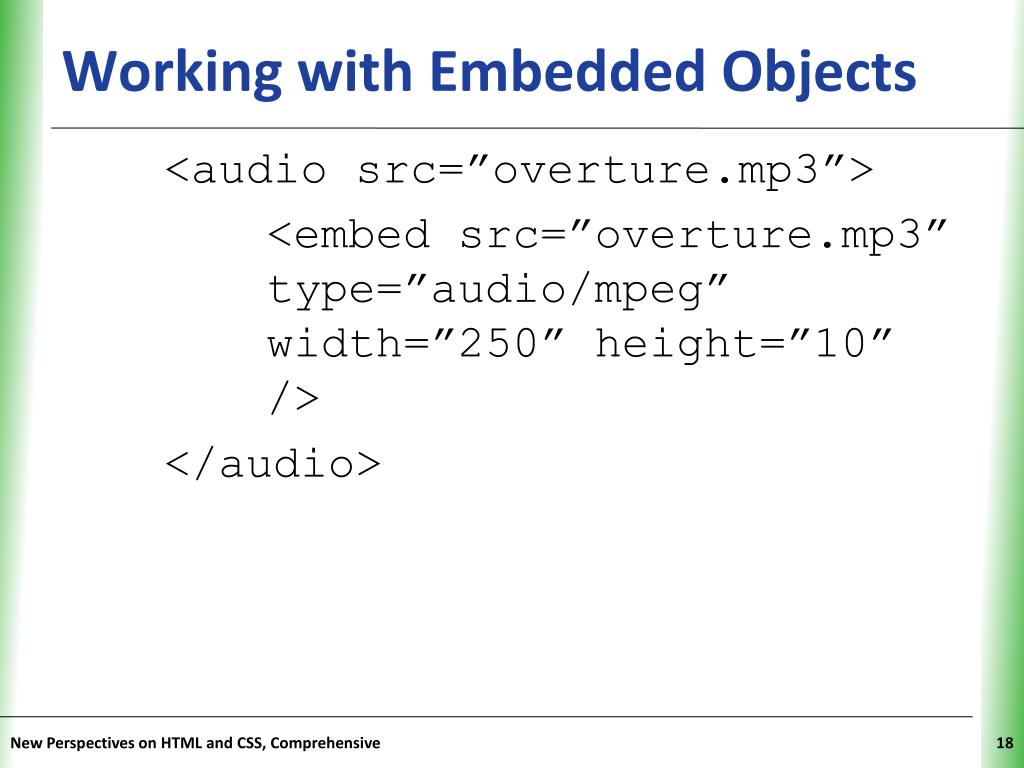 Working with Embedded Objects

<audio src=”overture.mp3”>

<embed src=”overture.mp3” type=”audio/mpeg” width=”250” height=”10” />

</audio>

New Perspectives on HTML and CSS, Comprehensive

18